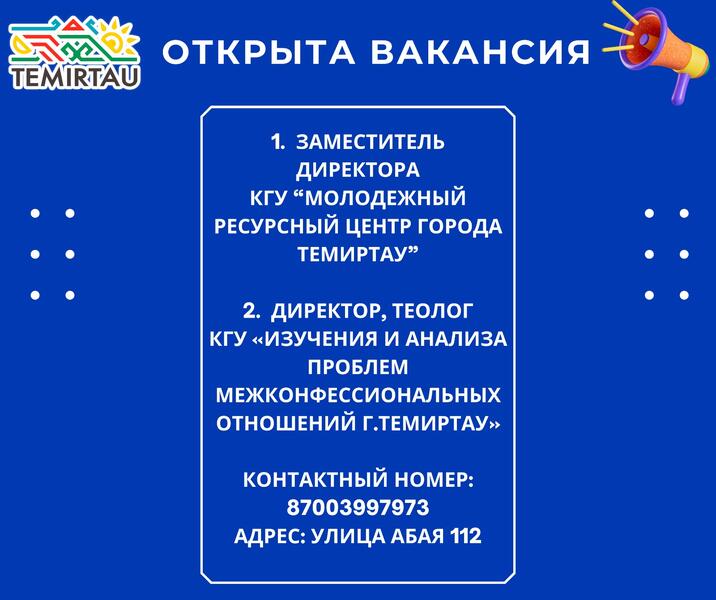 TEMIRTAU

ОТКРЫТА ВАКАНСИЯ

1. ЗАМЕСТИТЕЛЬ ДИРЕКТОРА КГУ “МОЛОДЕЖНЫЙ РЕСУРСНЫЙ ЦЕНТР ГОРОДА ТЕМИРТАУ”

2. ДИРЕКТОР, ТЕОЛОГ КГУ «ИЗУЧЕНИЯ И АНАЛИЗА ПРОБЛЕМ МЕЖКОНФЕССИОНАЛЬНЫХ ОТНОШЕНИЙ Г.ТЕМИРТАУ»

КОНТАКТНЫЙ НОМЕР: 87003997973
АДРЕС: УЛИЦА АБАЯ 112